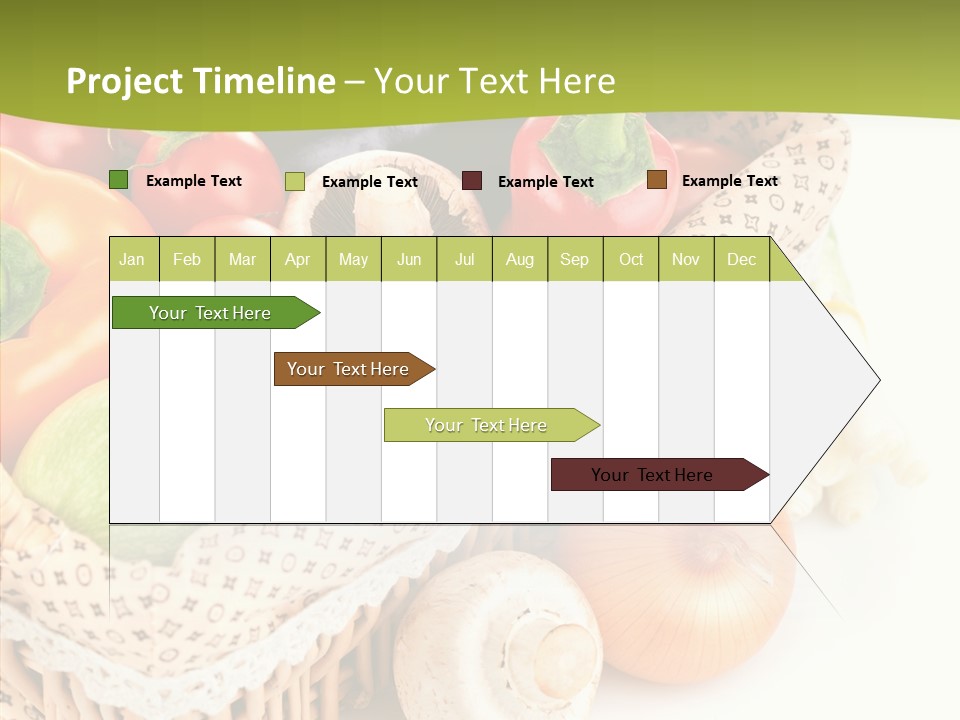 Project Timeline – Your Text Here

Example Text
Example Text
Example Text
Example Text

| Jan | Feb | Mar | Apr | May | Jun | Jul | Aug | Sep | Oct | Nov | Dec |
|---|---|---|---|---|---|---|---|---|---|---|---|

Your Text Here
Your Text Here
Your Text Here
Your Text Here